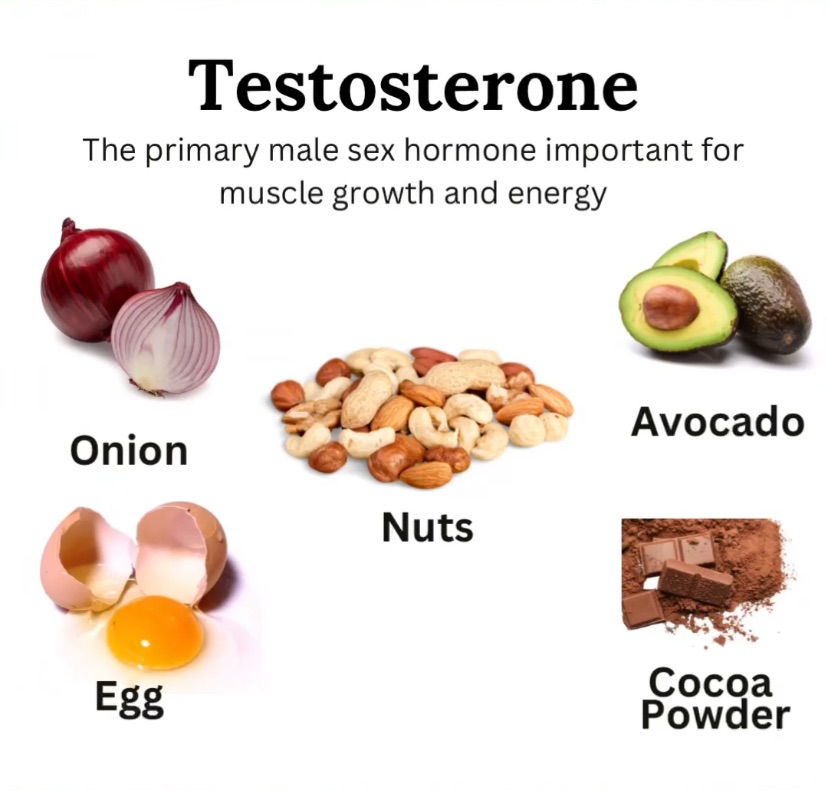 Testosterone

The primary male sex hormone important for muscle growth and energy

Onion

Nuts

Avocado

Egg

Cocoa Powder